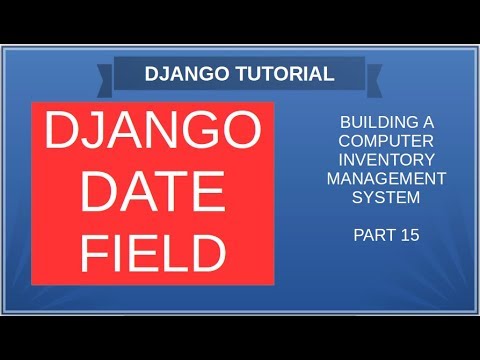 DJANGO TUTORIAL

DJANGO DATE FIELD

BUILDING A COMPUTER INVENTORY MANAGEMENT SYSTEM

PART 15